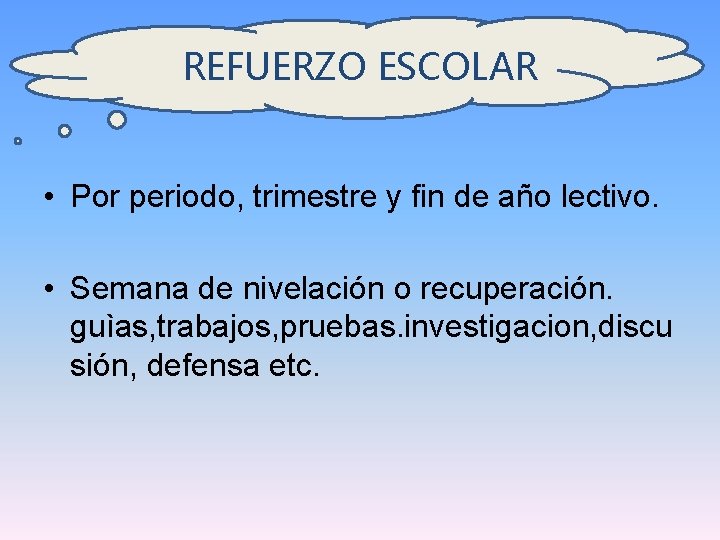 REFUERZO ESCOLAR

• Por periodo, trimestre y fin de año lectivo.

• Semana de nivelación o recuperación. guìas,trabajos,pruebas.investigacion,discusión, defensa etc.